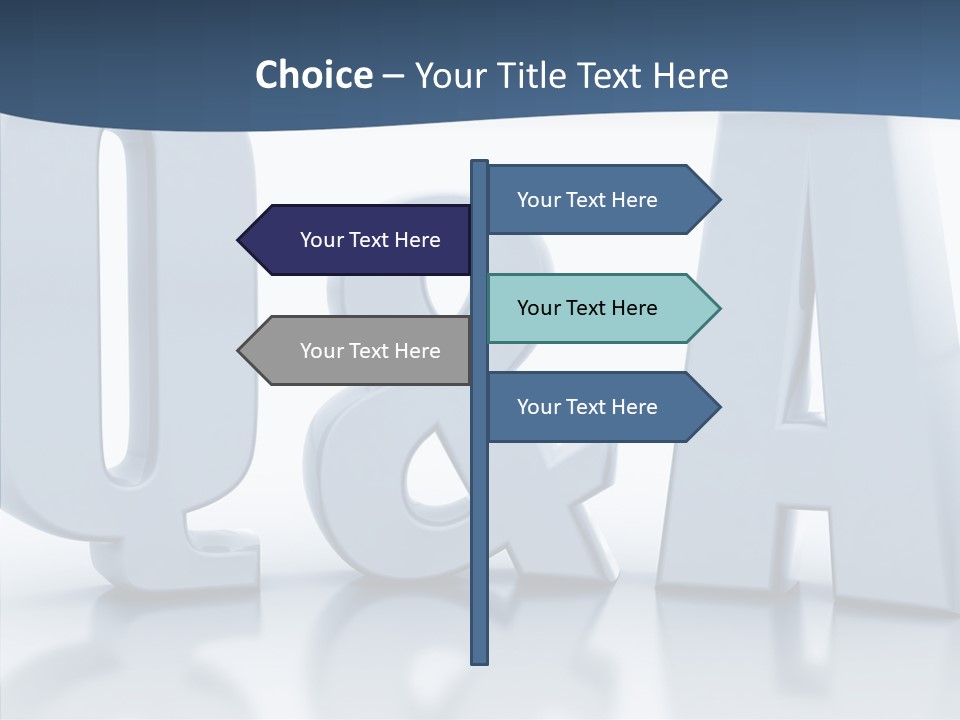 Choice – Your Title Text Here

Your Text Here

Your Text Here

Your Text Here

Your Text Here

Your Text Here

Q&A